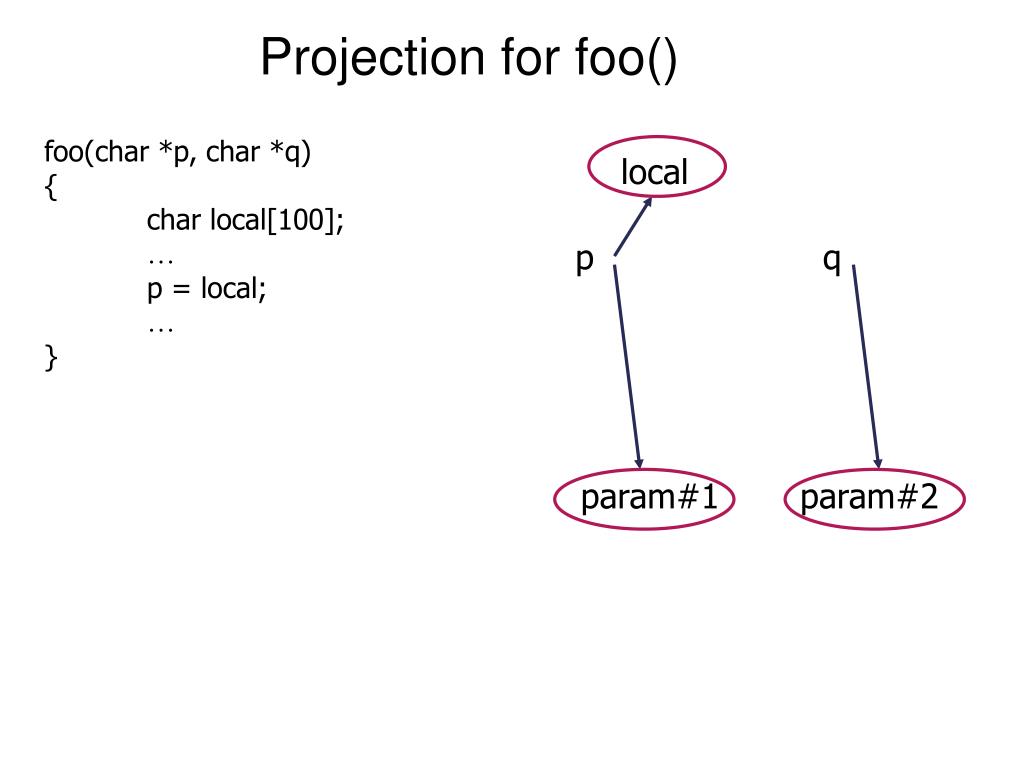 Projection for foo()

foo(char *p, char *q)
{
char local[100];
…
p = local;
…
}

local

p

q

param#1

param#2